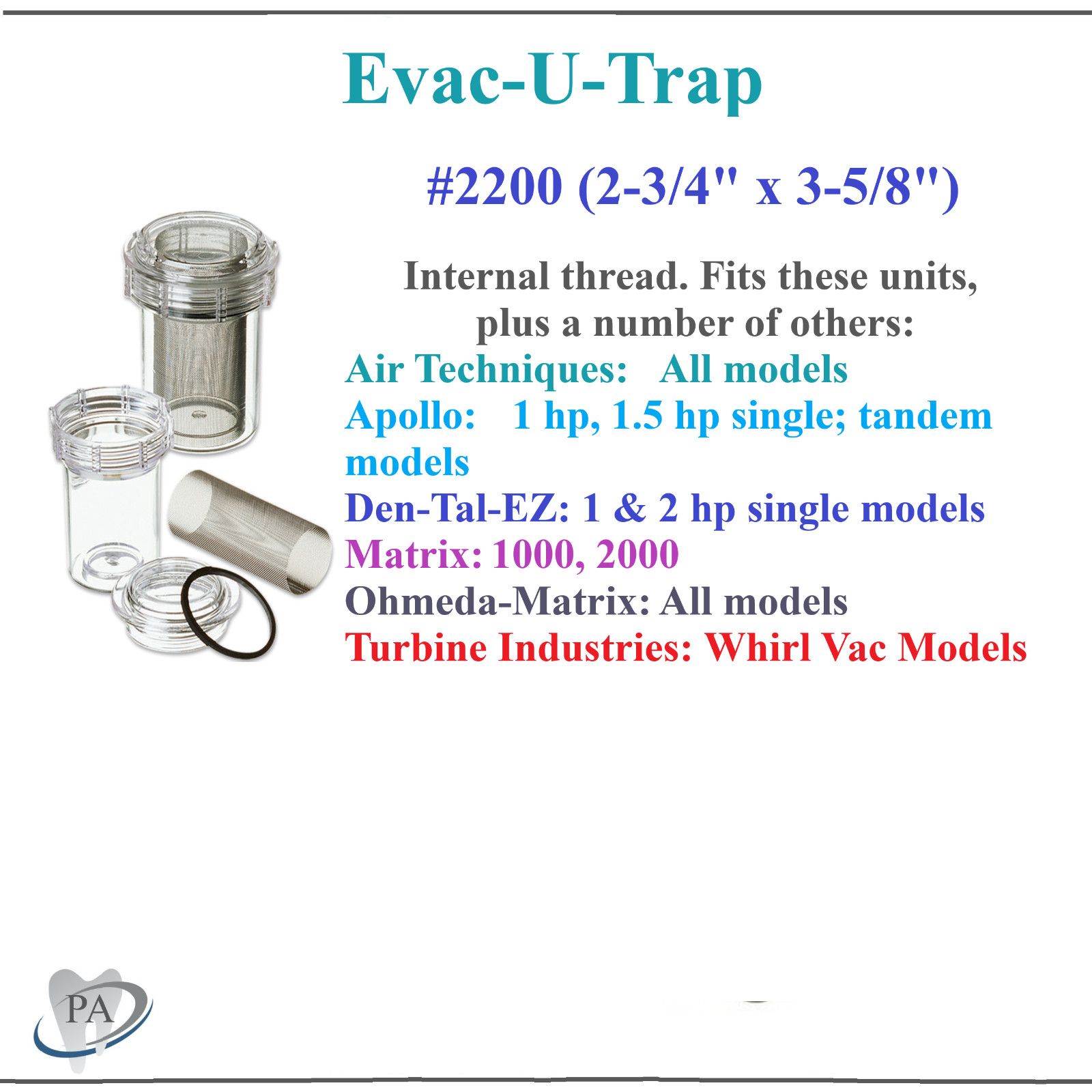 Evac-U-Trap

#2200 (2-3/4" x 3-5/8")

Internal thread. Fits these units, plus a number of others:

Air Techniques: All models
Apollo: 1 hp, 1.5 hp single; tandem models
Den-Tal-EZ: 1 & 2 hp single models
Matrix: 1000, 2000
Ohmeda-Matrix: All models
Turbine Industries: Whirl Vac Models

PA